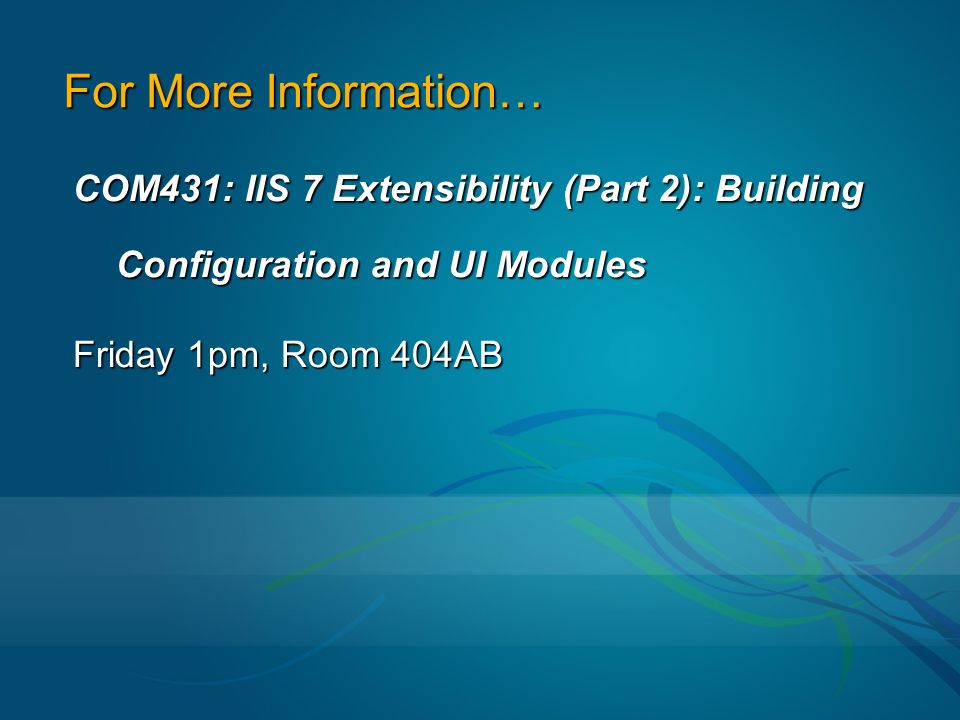 For More Information…

COM431: IIS 7 Extensibility (Part 2): Building Configuration and UI Modules

Friday 1pm, Room 404AB